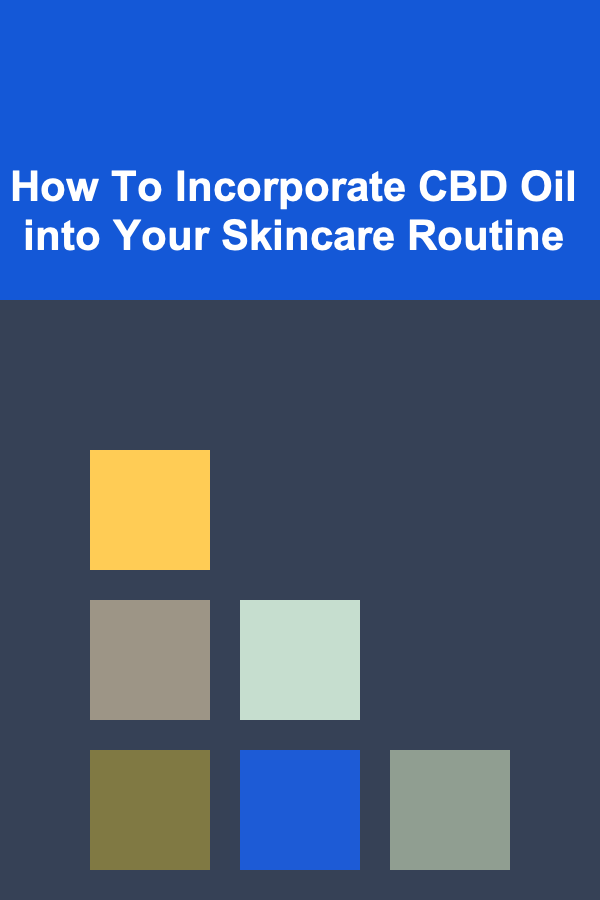 How To Incorporate CBD Oil into Your Skincare Routine